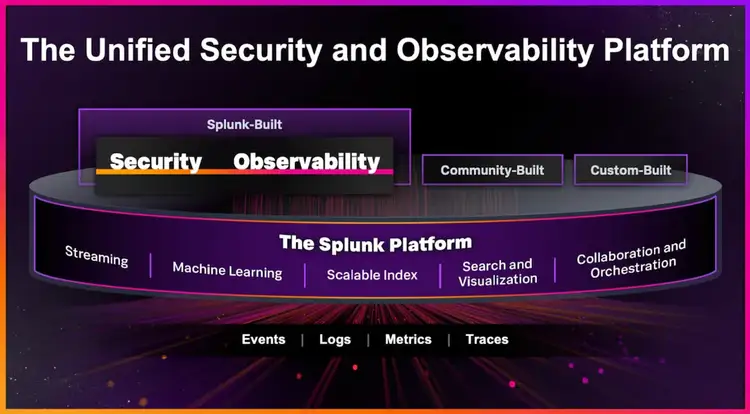 The Unified Security and Observability Platform

Splunk-Built

Security Observability

Community-Built

Custom-Built

The Splunk Platform

Streaming | Machine Learning | Scalable Index | Search and Visualization | Collaboration and Orchestration

Events | Logs | Metrics | Traces